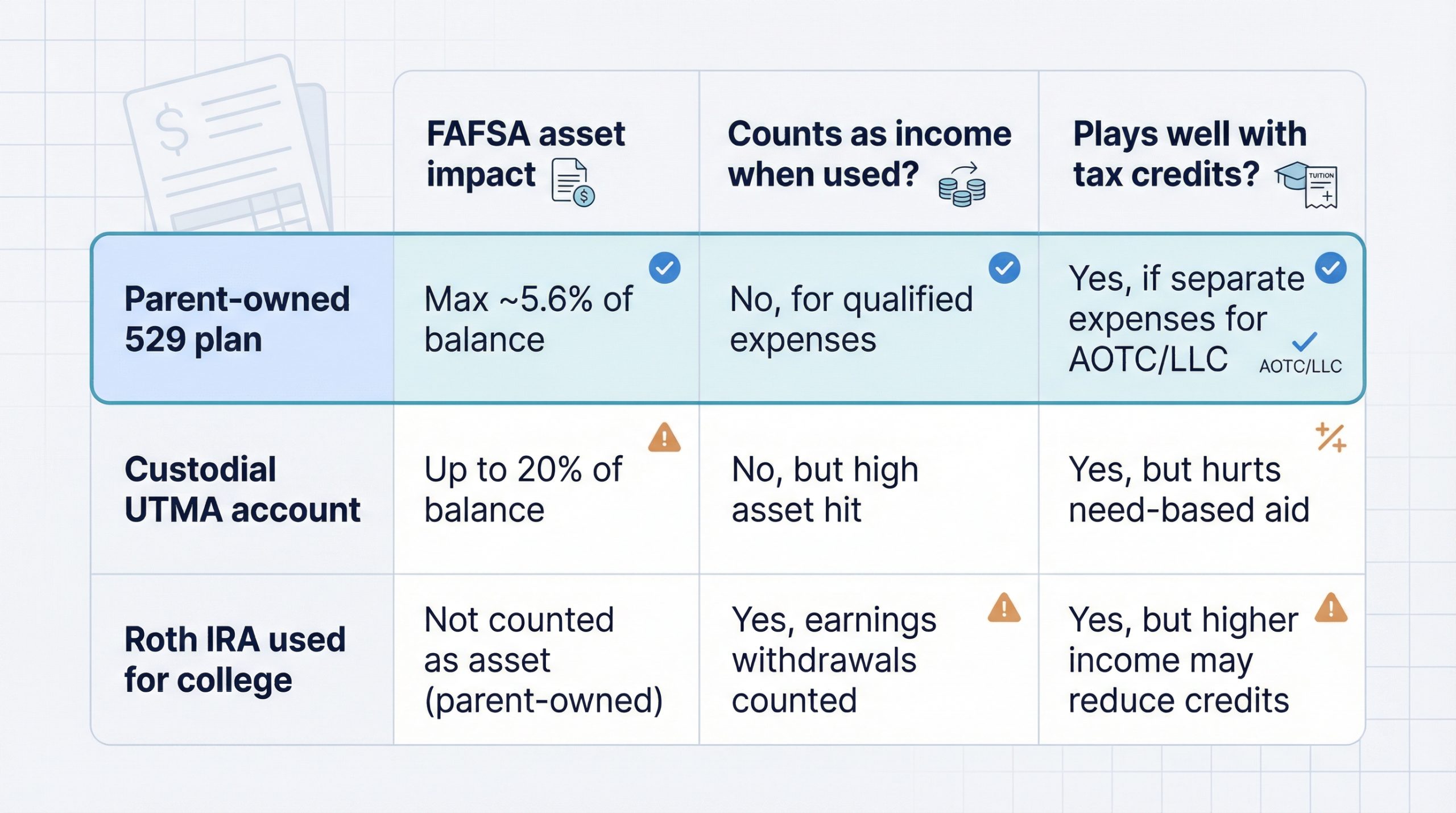 |  | FAFSA asset impact | Counts as income when used? | Plays well with tax credits? TUITION |
|---|---|---|---|
| Parent-owned 529 plan | Max ~5.6% of balance | No, for qualified expenses | Yes, if separate expenses for AOTC/LLC AOTC/LLC |
| Custodial UTMA account | Up to 20% of balance | No, but high asset hit | Yes, but hurts need-based aid |
| Roth IRA used for college | Not counted as asset (parent-owned) | Yes, earnings withdrawals counted | Yes, but higher income may reduce credits |